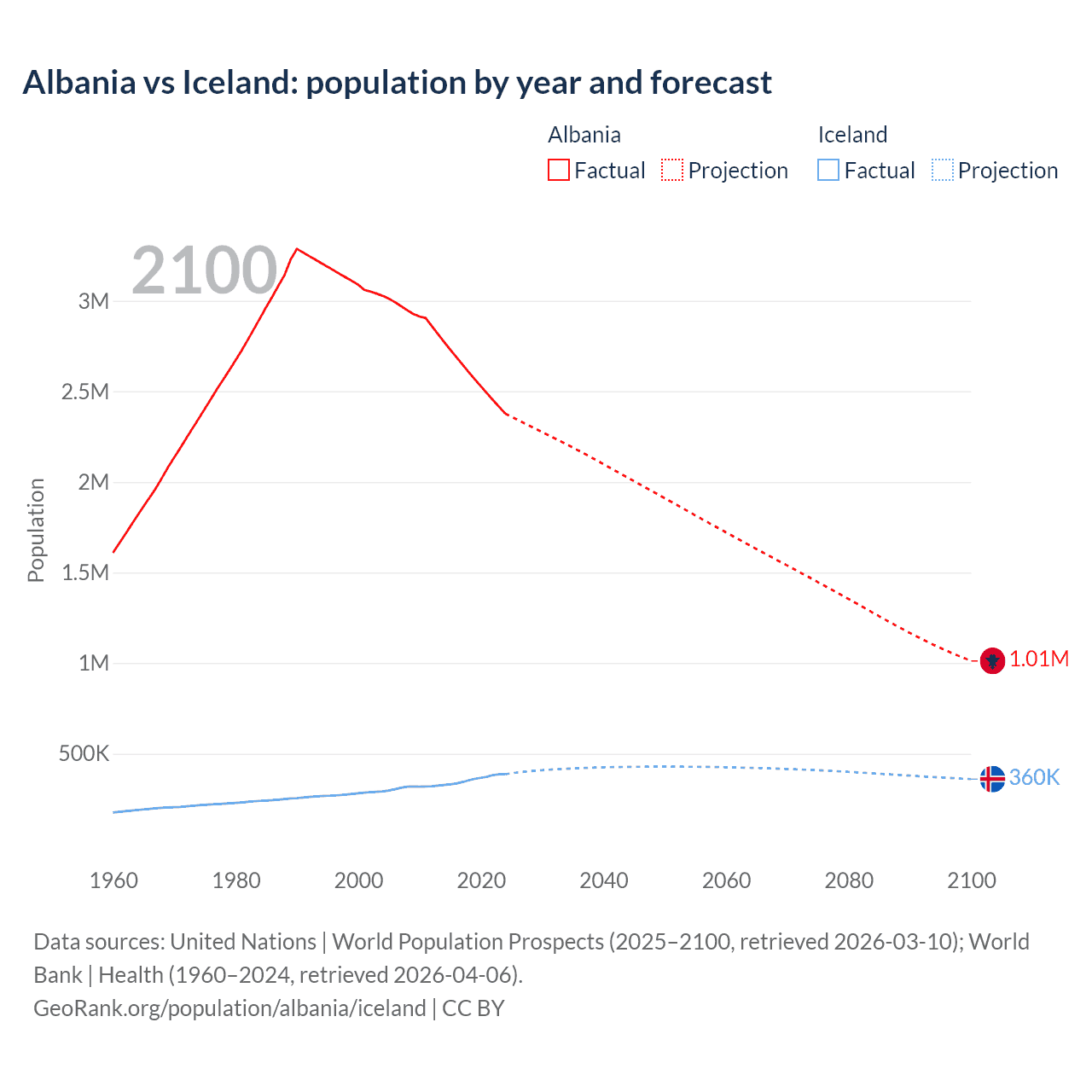 Albania vs Iceland: population by year and forecast

Albania
Factual
Projection

Iceland
Factual
Projection

2100

Population

3M
2.5M
2M
1.5M
1M
500K

1.01M
360K

1960
1980
2000
2020
2040
2060
2080
2100

Data sources: United Nations | World Population Prospects (2025–2100, retrieved 2026-03-10); World Bank | Health (1960–2024, retrieved 2026-04-06).
GeoRank.org/population/albania/iceland | CC BY